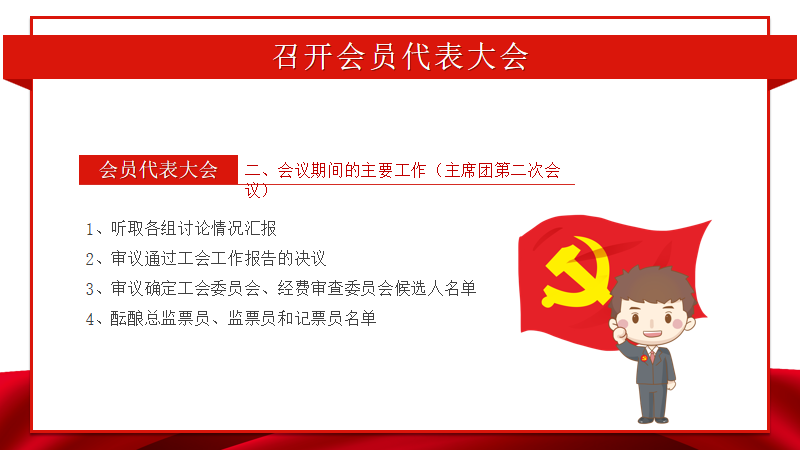 召开会员代表大会

会员代表大会

二、会议期间的主要工作（主席团第二次会议）

1、听取各组讨论情况汇报

2、审议通过工会工作报告的决议

3、审议确定工会委员会、经费审查委员会候选人名单

4、酝酿总监票员、监票员和记票员名单